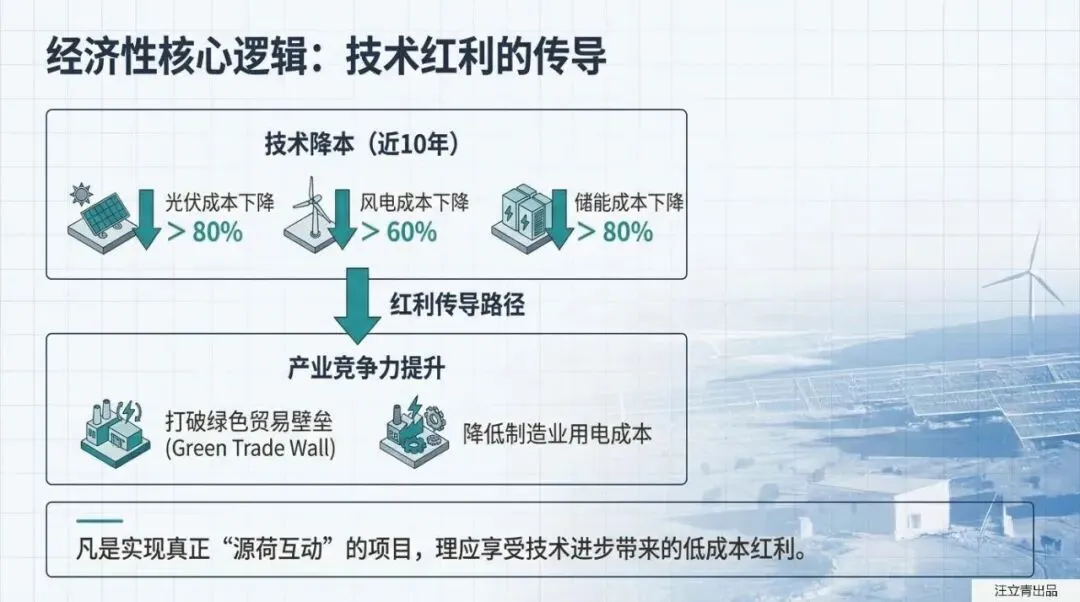 经济性核心逻辑：技术红利的传导

技术降本（近10年）

光伏成本下降
> 80%

风电成本下降
> 60%

储能成本下降
> 80%

红利传导路径

产业竞争力提升

打破绿色贸易壁垒
(Green Trade Wall)

降低制造业用电成本

凡是实现真正“源荷互动”的项目，理应享受技术进步带来的低成本红利。

汪立青出品